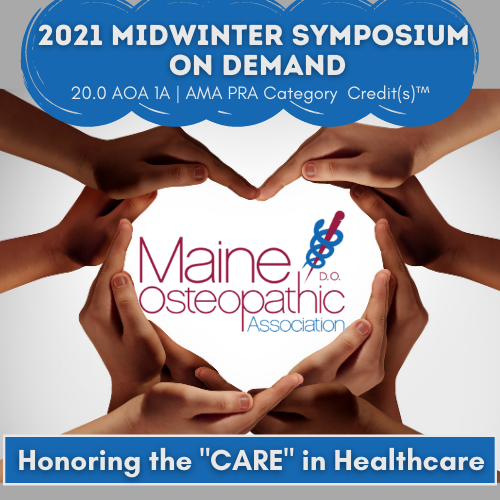 2021 MIDWINTER SYMPOSIUM ON DEMAND

20.0 AOA 1A | AMA PRA Category  Credit(s)™

Maine D.O. Osteopathic Association

Honoring the "CARE" in Healthcare